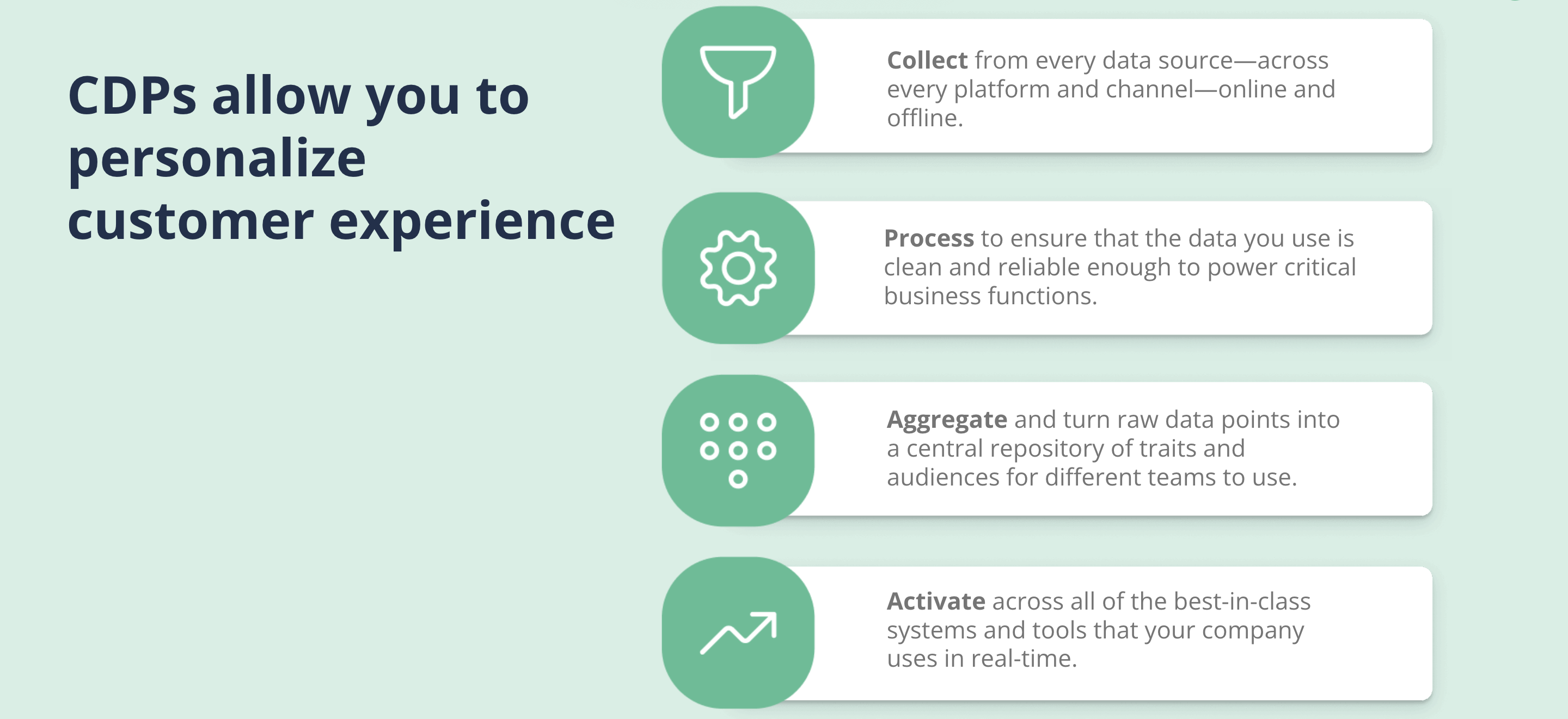 CDPs allow you to personalize customer experience

Collect from every data source—across every platform and channel—online and offline.

Process to ensure that the data you use is clean and reliable enough to power critical business functions.

Aggregate and turn raw data points into a central repository of traits and audiences for different teams to use.

Activate across all of the best-in-class systems and tools that your company uses in real-time.